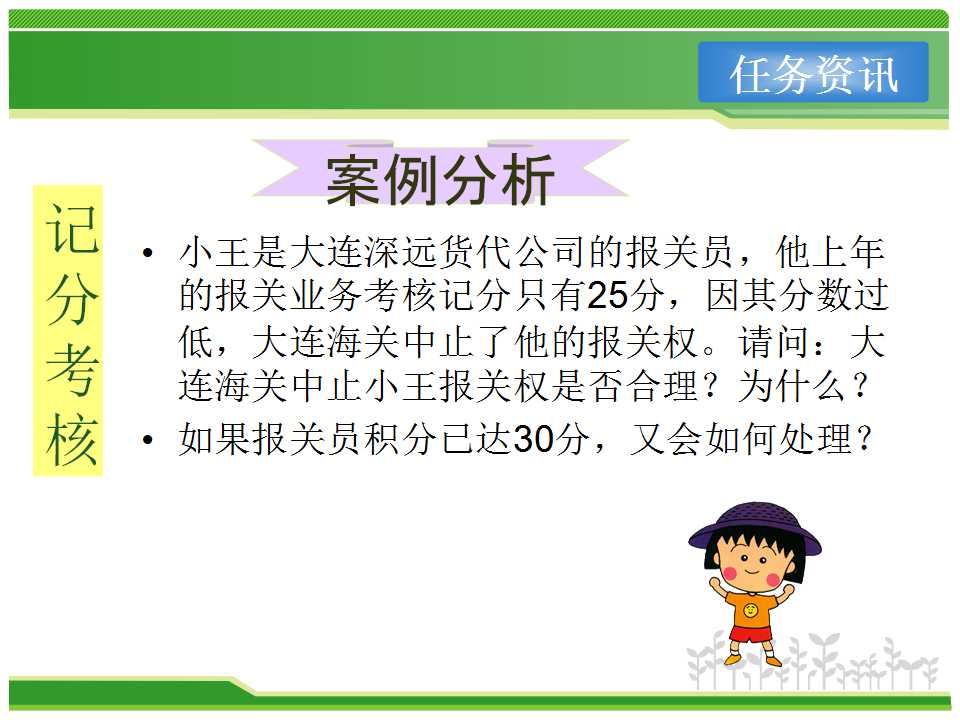 任务资讯

案例分析

记分考核

• 小王是大连深远货代公司的报关员，他上年的报关业务考核记分只有25分，因其分数过低，大连海关中止了他的报关权。请问：大连海关中止小王报关权是否合理？为什么？
• 如果报关员积分已达30分，又会如何处理？